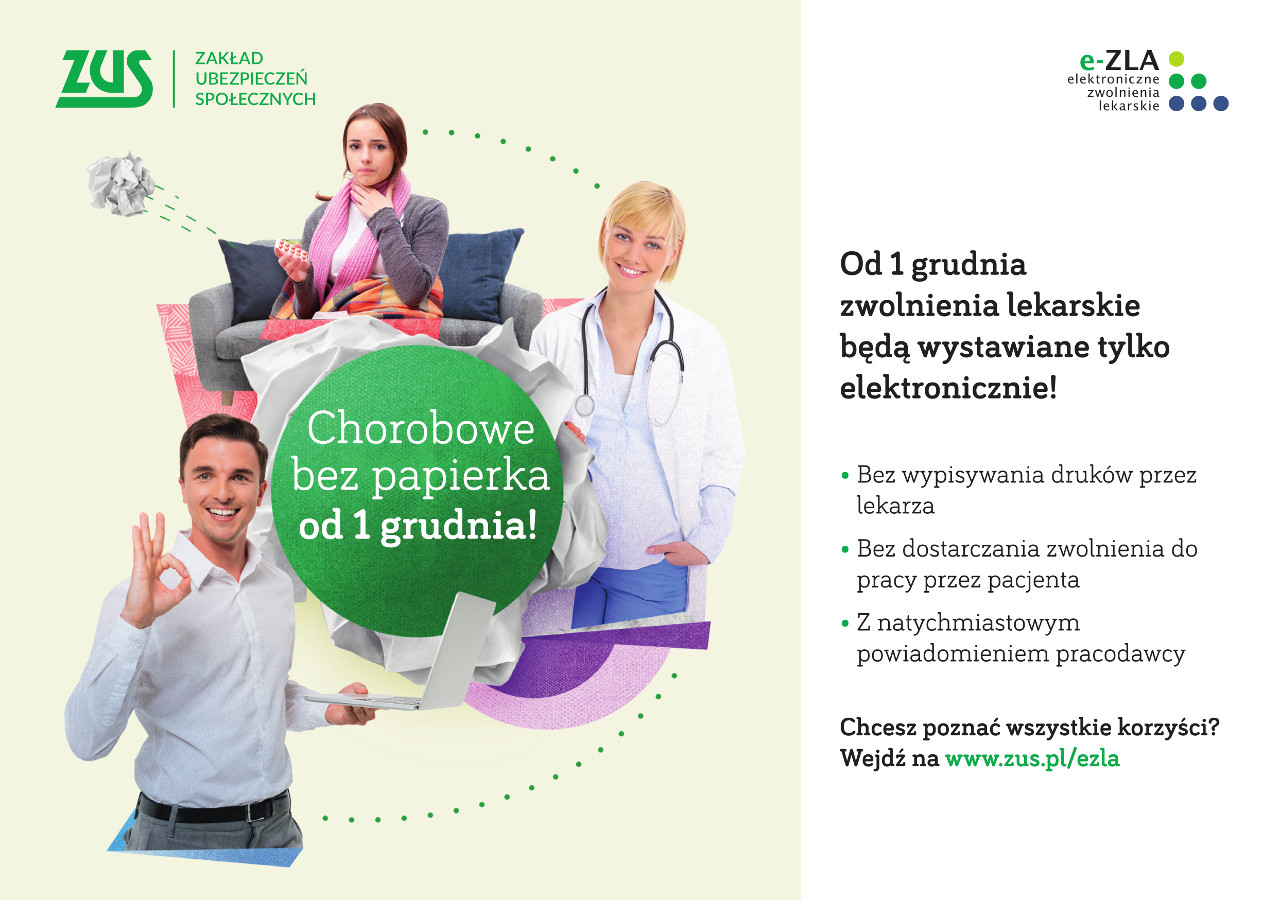 ZUS
ZAKŁAD UBEZPIECZEŃ SPOŁECZNYCH

Chorobowe bez papierka od 1 grudnia!

e-ZLA
elektroniczne zwolnienia lekarskie

Od 1 grudnia zwolnienia lekarskie będą wystawiane tylko elektronicznie!

• Bez wypisywania druków przez lekarza
• Bez dostarczania zwolnienia do pracy przez pacjenta
• Z natychmiastowym powiadomieniem pracodawcy

Chcesz poznać wszystkie korzyści? Wejdź na www.zus.pl/ezla